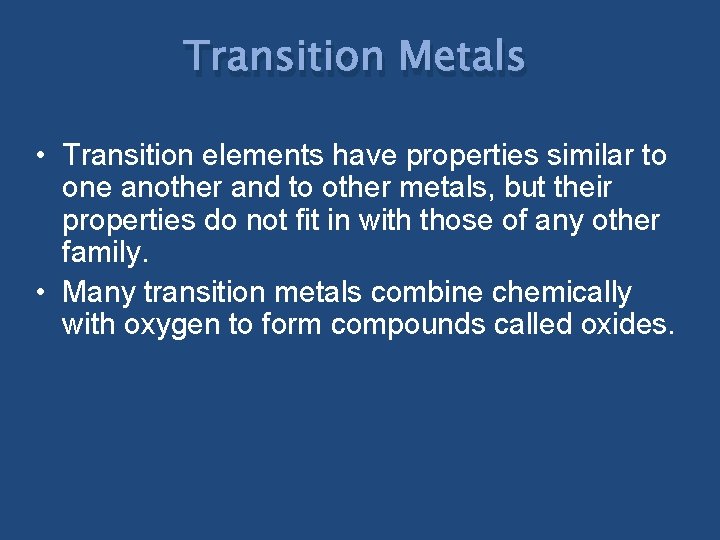 Transition Metals

• Transition elements have properties similar to one another and to other metals, but their properties do not fit in with those of any other family.
• Many transition metals combine chemically with oxygen to form compounds called oxides.